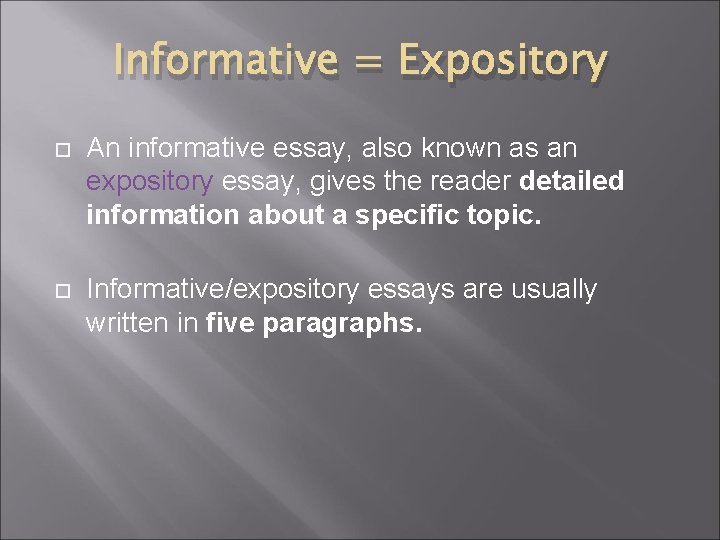 Informative = Expository

An informative essay, also known as an expository essay, gives the reader detailed information about a specific topic.

Informative/expository essays are usually written in five paragraphs.